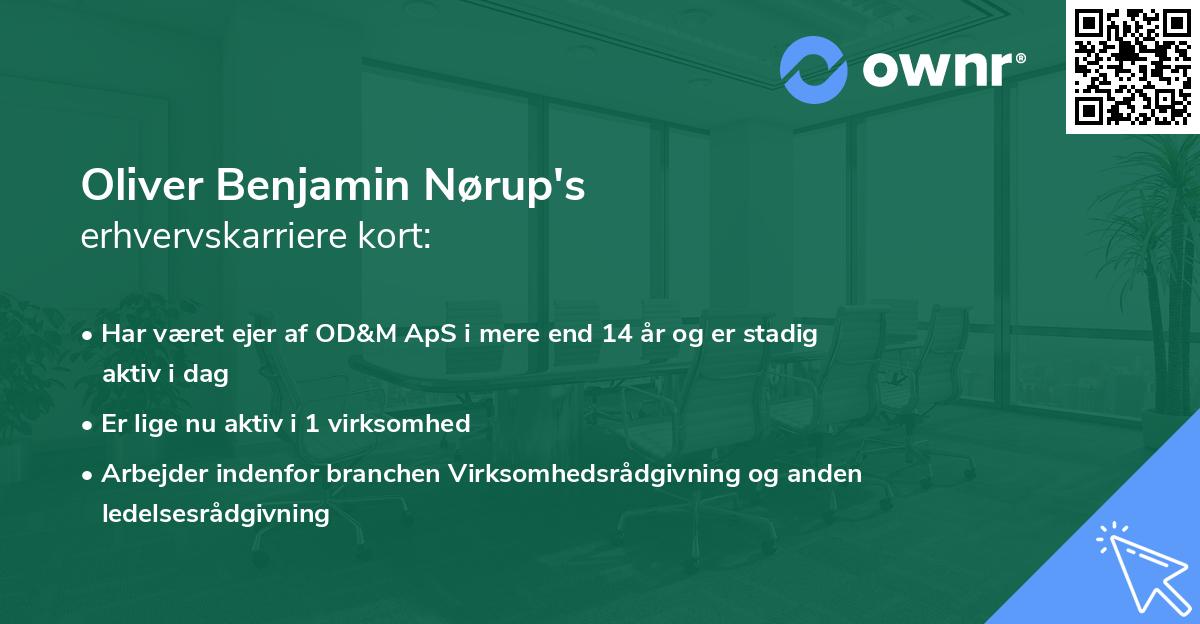 ownr®

Oliver Benjamin Nørup's
erhvervskarriere kort:

• Har været ejer af OD&M ApS i mere end 14 år og er stadig aktiv i dag
• Er lige nu aktiv i 1 virksomhed
• Arbejder indenfor branchen Virksomhedsrådgivning og anden ledelsesrådgivning